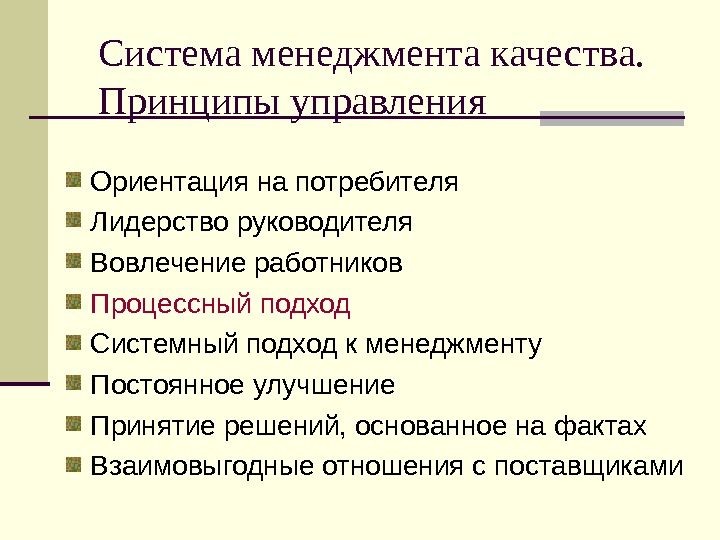 Система менеджмента качества. Принципы управления

- Ориентация на потребителя
- Лидерство руководителя
- Вовлечение работников
- Процессный подход
- Системный подход к менеджменту
- Постоянное улучшение
- Принятие решений, основанное на фактах
- Взаимовыгодные отношения с поставщиками